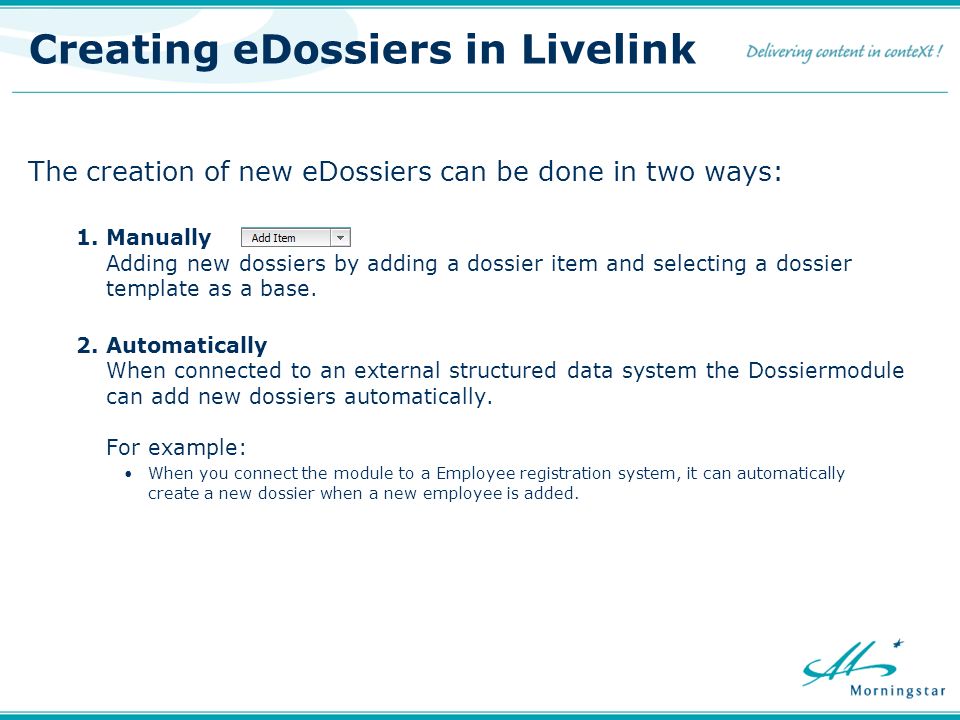 Creating eDossiers in Livelink

Delivering content in conteXt !

The creation of new eDossiers can be done in two ways:

1. Manually Add Item
Adding new dossiers by adding a dossier item and selecting a dossier template as a base.

2. Automatically
When connected to an external structured data system the Dossiermodule can add new dossiers automatically.

For example:
• When you connect the module to a Employee registration system, it can automatically create a new dossier when a new employee is added.

Morningstar